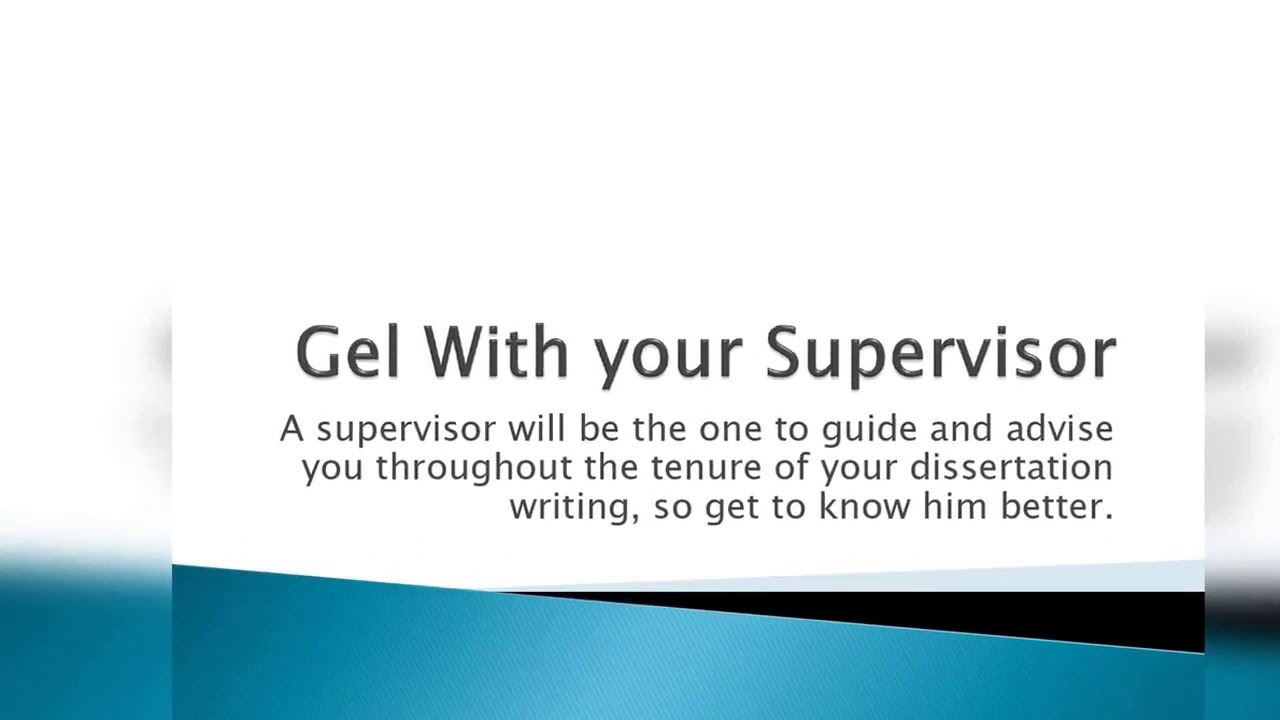 Gel With your Supervisor

A supervisor will be the one to guide and advise you throughout the tenure of your dissertation writing, so get to know him better.